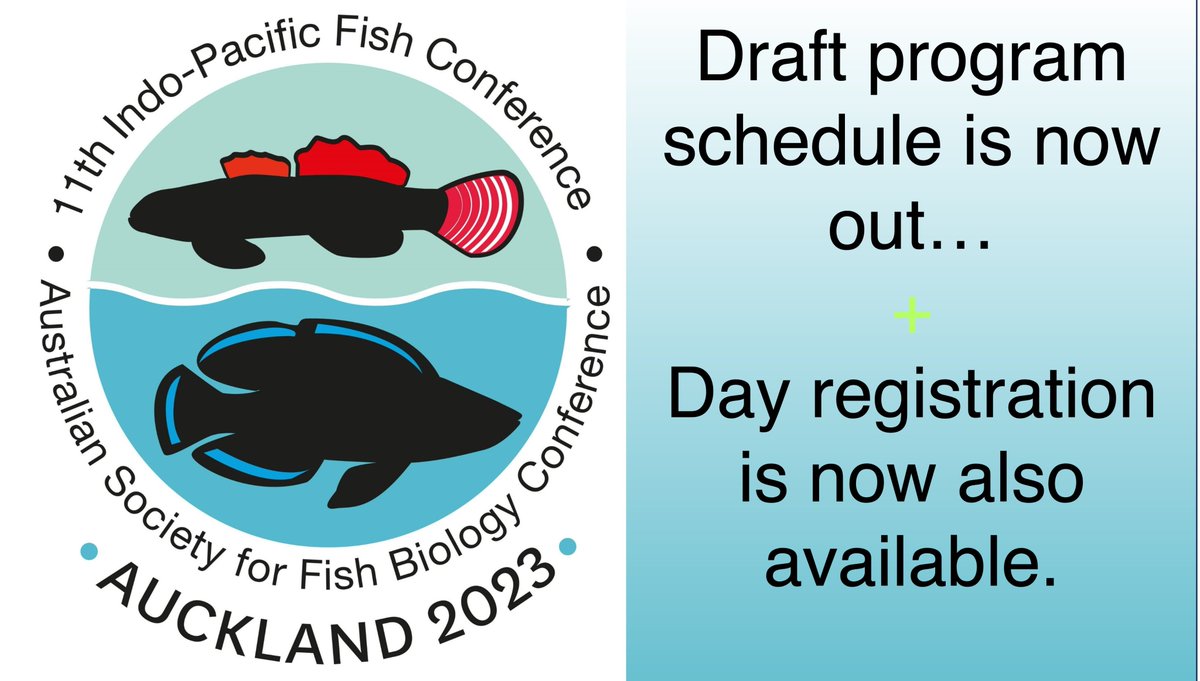 11th Indo-Pacific Fish Conference

Australian Society for Fish Biology Conference

AUCKLAND 2023

Draft program schedule is now out…

+

Day registration is now also available.